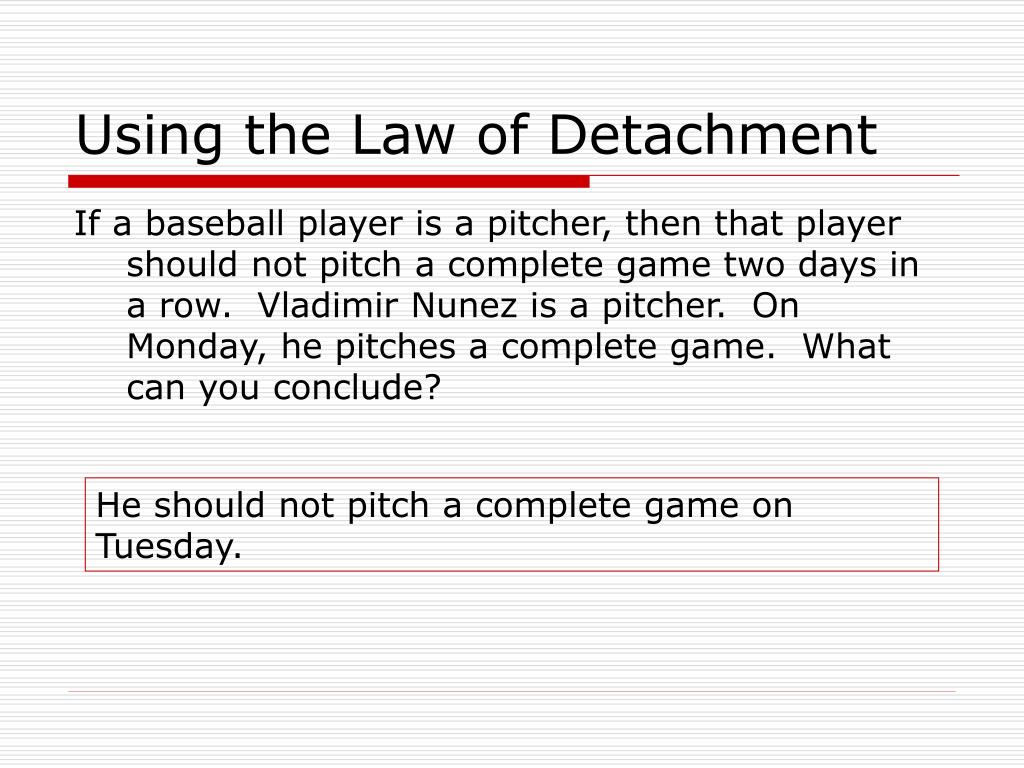 Using the Law of Detachment

If a baseball player is a pitcher, then that player should not pitch a complete game two days in a row.  Vladimir Nunez is a pitcher.  On Monday, he pitches a complete game.  What can you conclude?

He should not pitch a complete game on Tuesday.